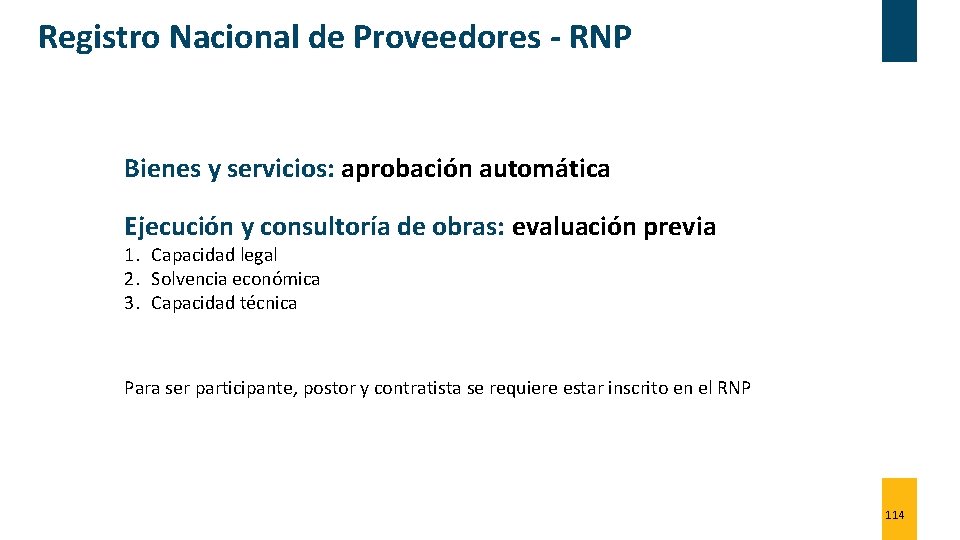 Registro Nacional de Proveedores - RNP

Bienes y servicios: aprobación automática

Ejecución y consultoría de obras: evaluación previa

1. Capacidad legal
2. Solvencia económica
3. Capacidad técnica

Para ser participante, postor y contratista se requiere estar inscrito en el RNP

114